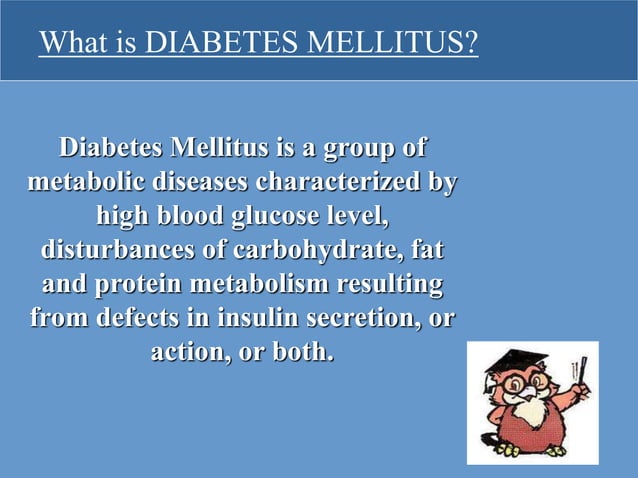 What is DIABETES MELLITUS?

Diabetes Mellitus is a group of metabolic diseases characterized by high blood glucose level, disturbances of carbohydrate, fat and protein metabolism resulting from defects in insulin secretion, or action, or both.